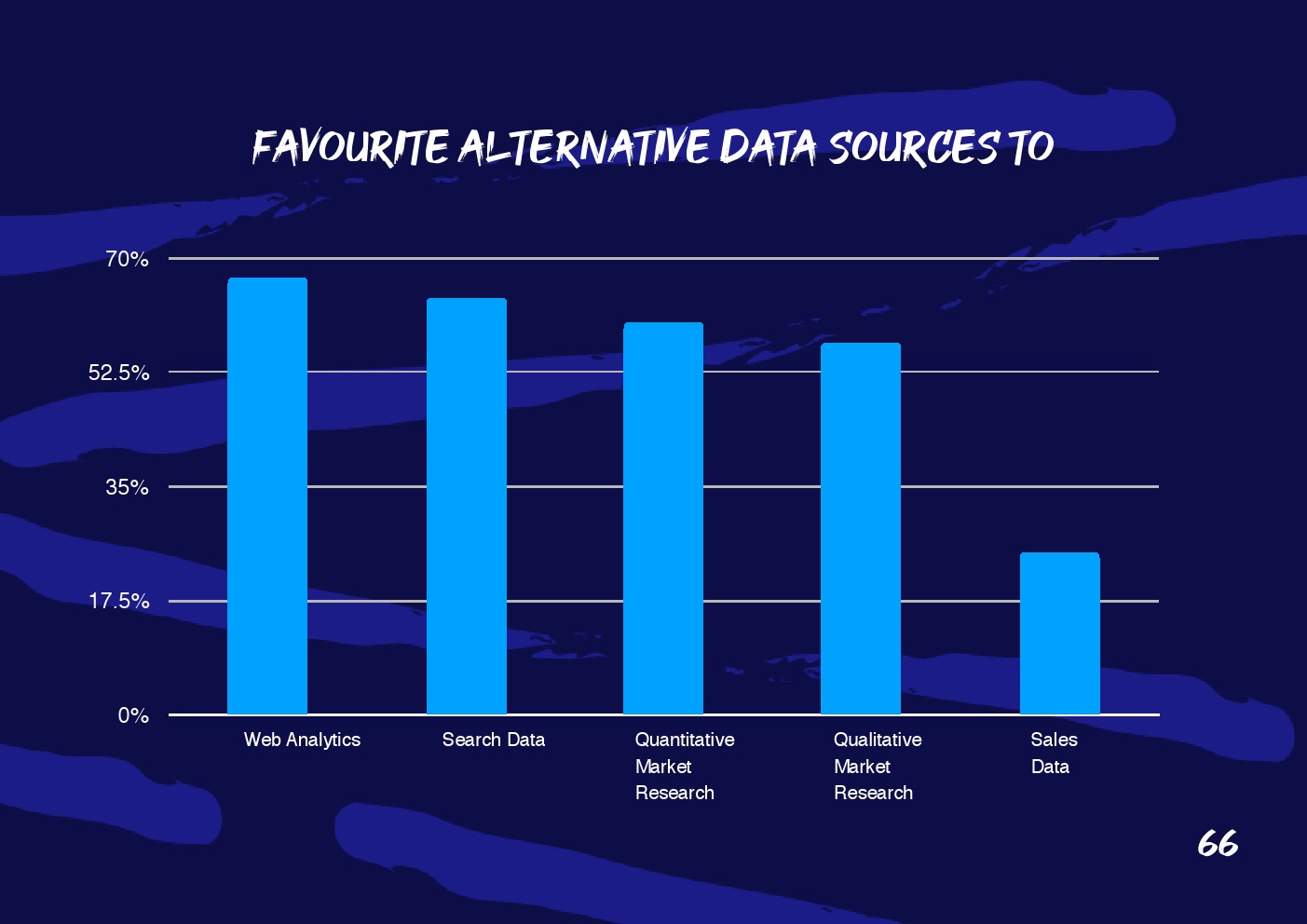 FAVOURITE ALTERNATIVE DATA SOURCES TO

70%
52.5%
35%
17.5%
0%

Web Analytics
Search Data
Quantitative Market Research
Qualitative Market Research
Sales Data

66